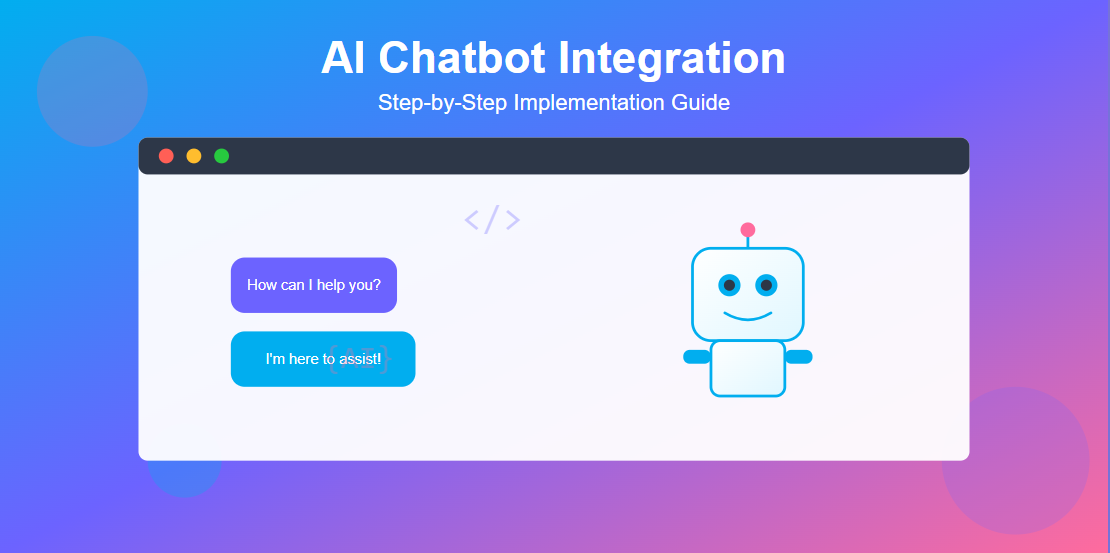 AI Chatbot Integration

Step-by-Step Implementation Guide

</>

How can I help you?

I'm here to assist!